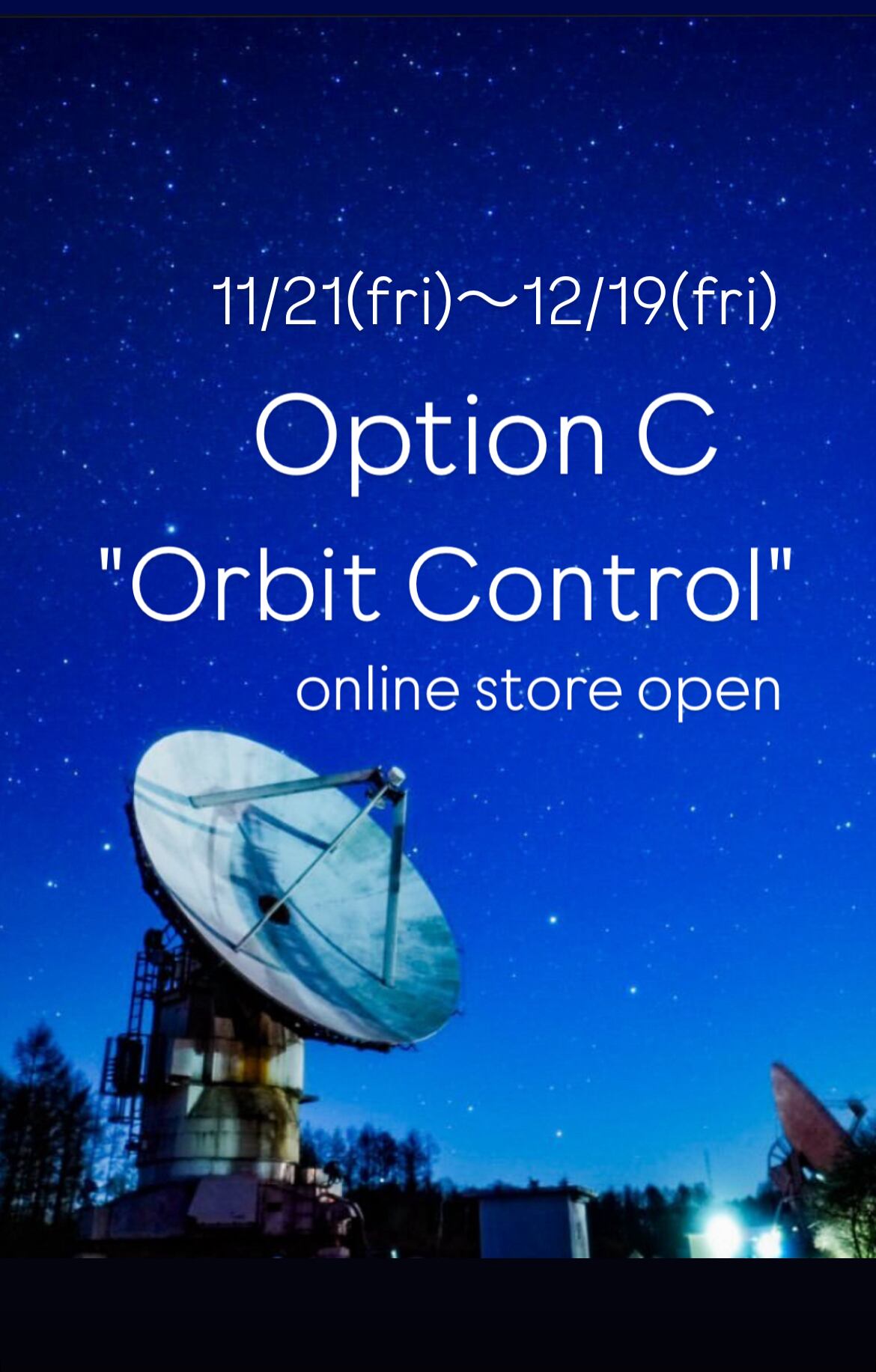 11/21(fri)〜12/19(fri)

Option C
"Orbit Control"
online store open